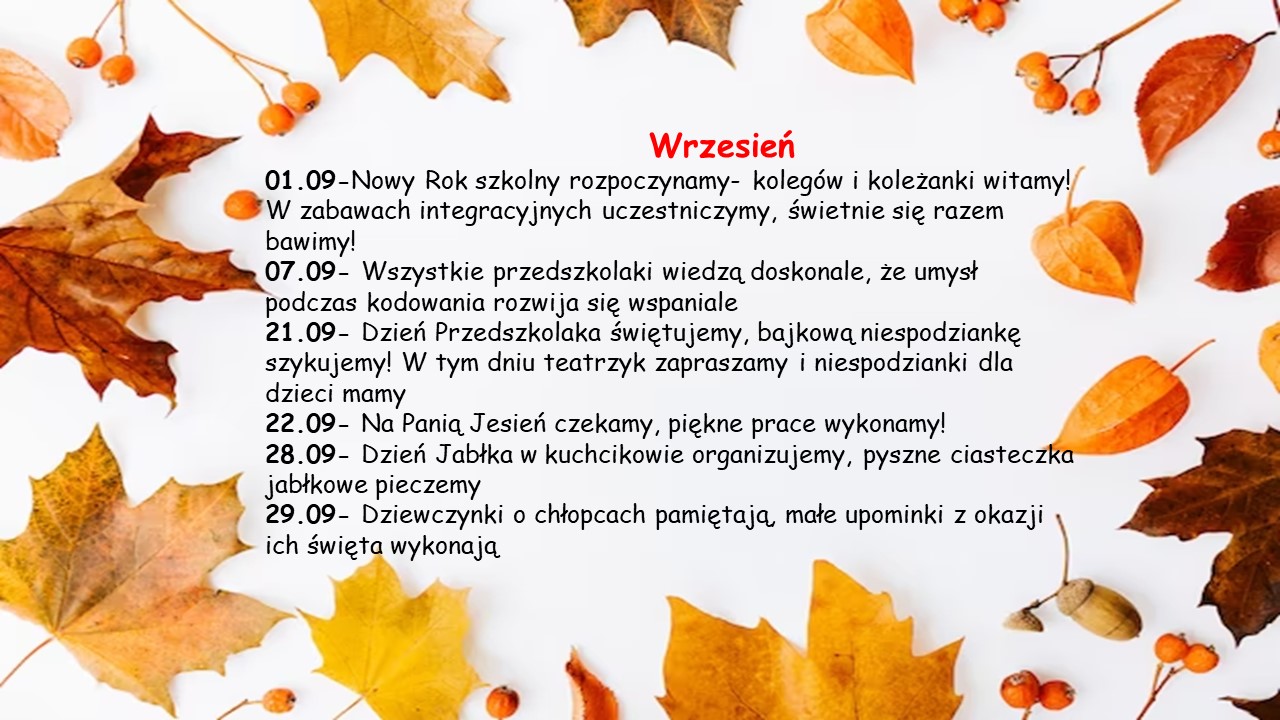 Wrzesień

01.09-Nowy Rok szkolny rozpoczynamy- kolegów i koleżanki witamy! W zabawach integracyjnych uczestniczymy, świetnie się razem bawimy!
07.09- Wszystkie przedszkolaki wiedzą doskonale, że umysł podczas kodowania rozwija się wspaniale
21.09- Dzień Przedszkolaka świętujemy, bajkową niespodziankę szykujemy! W tym dniu teatrzyk zapraszamy i niespodzianki dla dzieci mamy
22.09- Na Panią Jesień czekamy, piękne prace wykonamy!
28.09- Dzień Jabłka w kuchcikowie organizujemy, pyszne ciasteczka jabłkowe pieczemy
29.09- Dziewczynki o chłopcach pamiętają, małe upominki z okazji ich święta wykonają